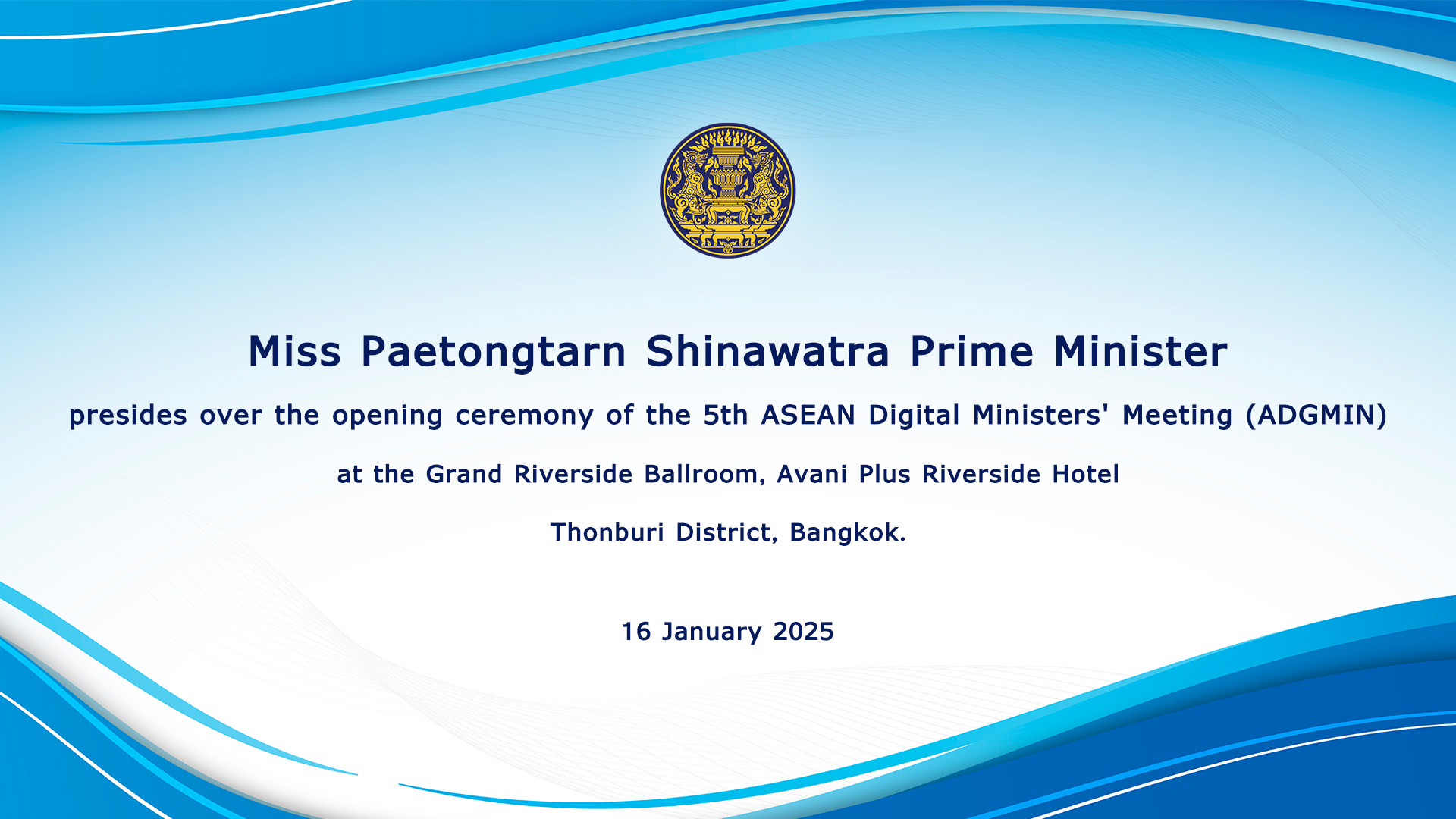 Miss Paetongtarn Shinawatra Prime Minister

presides over the opening ceremony of the 5th ASEAN Digital Ministers' Meeting (ADGMIN)

at the Grand Riverside Ballroom, Avani Plus Riverside Hotel

Thonburi District, Bangkok.

16 January 2025